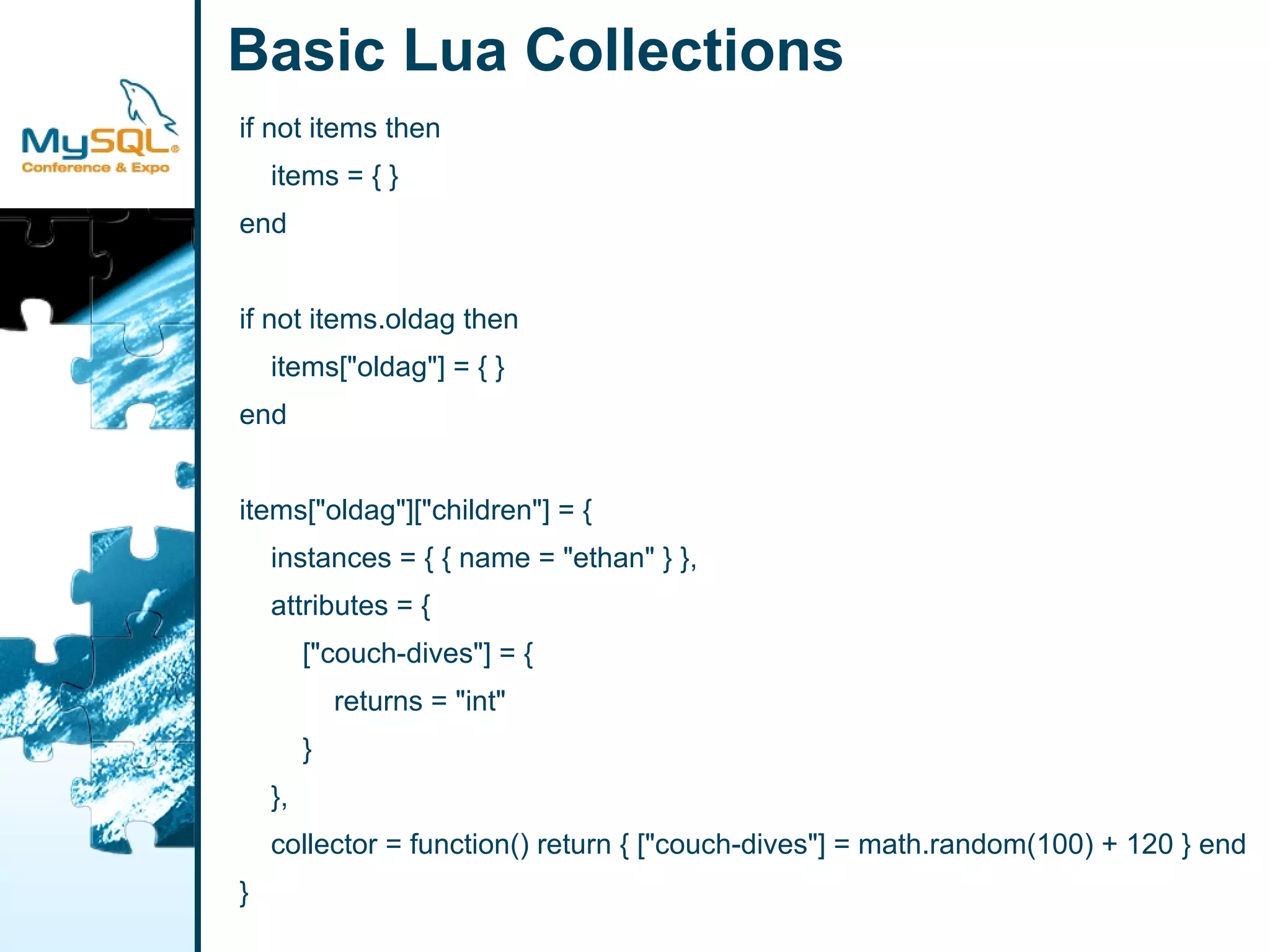 MySQL®
Conference & Expo

Basic Lua Collections

if not items then
items = { }
end

if not items.oldag then
items["oldag"] = { }
end

items["oldag"]["children"] = {
instances = { { name = "ethan" } },
attributes = {
["couch-dives"] = {
returns = "int"
}
},
collector = function() return { ["couch-dives"] = math.random(100) + 120 } end
}